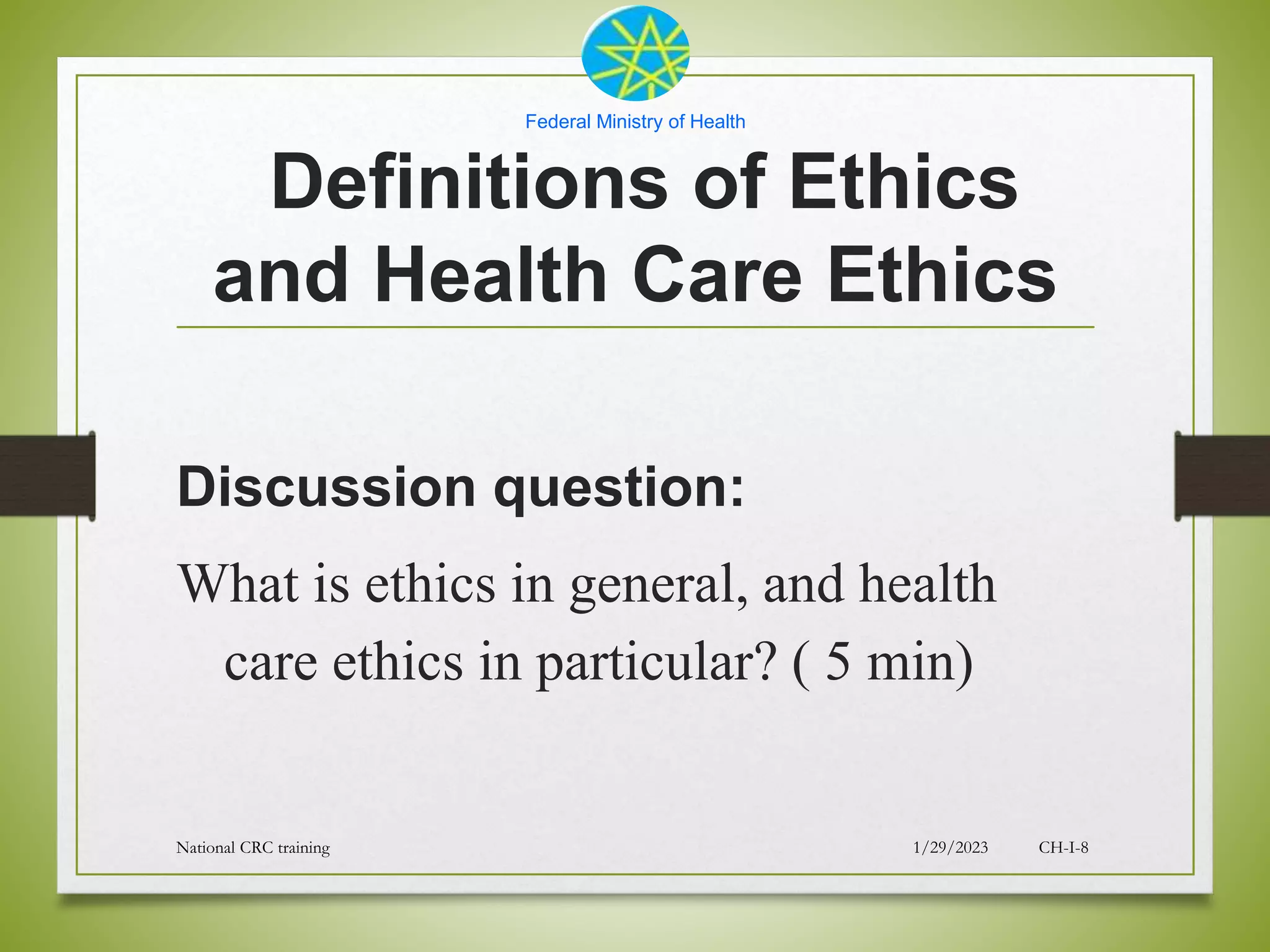 Federal Ministry of Health

Definitions of Ethics and Health Care Ethics

Discussion question:

What is ethics in general, and health care ethics in particular? ( 5 min)

National CRC training

1/29/2023

CH-I-8